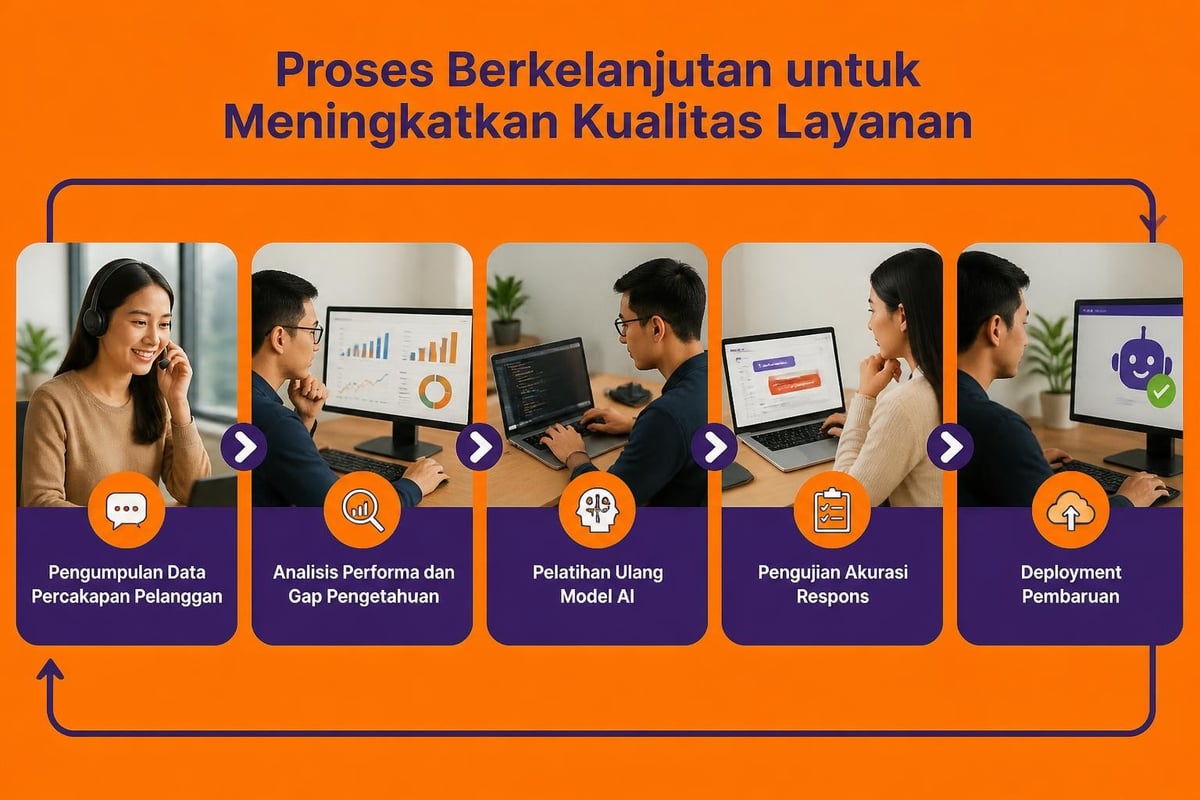 Proses Berkelanjutan untuk Meningkatkan Kualitas Layanan

Pengumpulan Data Percakapan Pelanggan

Analisis Performa dan Gap Pengetahuan

Pelatihan Ulang Model AI

Pengujian Akurasi Respons

Deployment Pembaruan